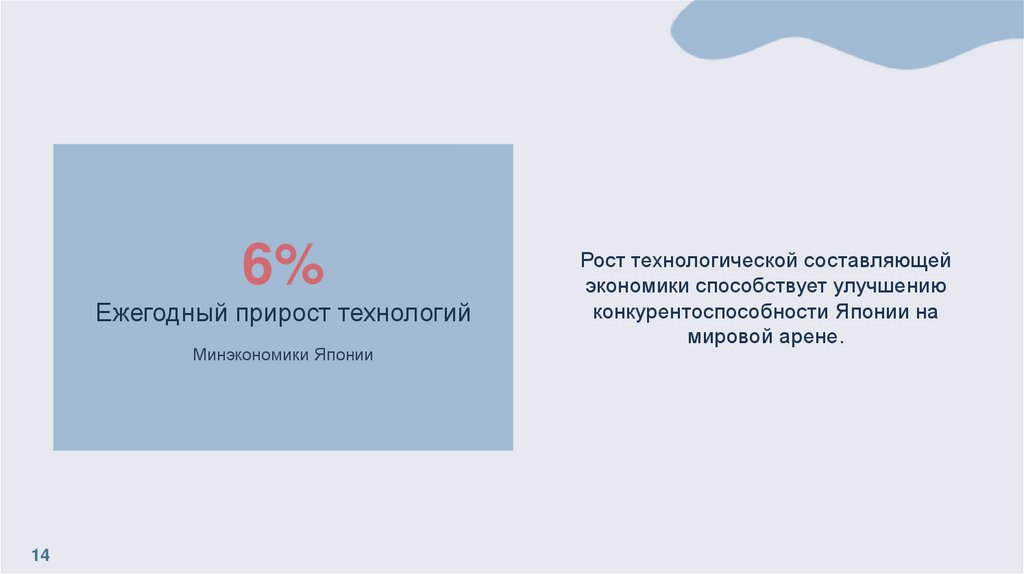 6%

Ежегодный прирост технологий

Минэкономики Японии

Рост технологической составляющей экономики способствует улучшению конкурентоспособности Японии на мировой арене.

14